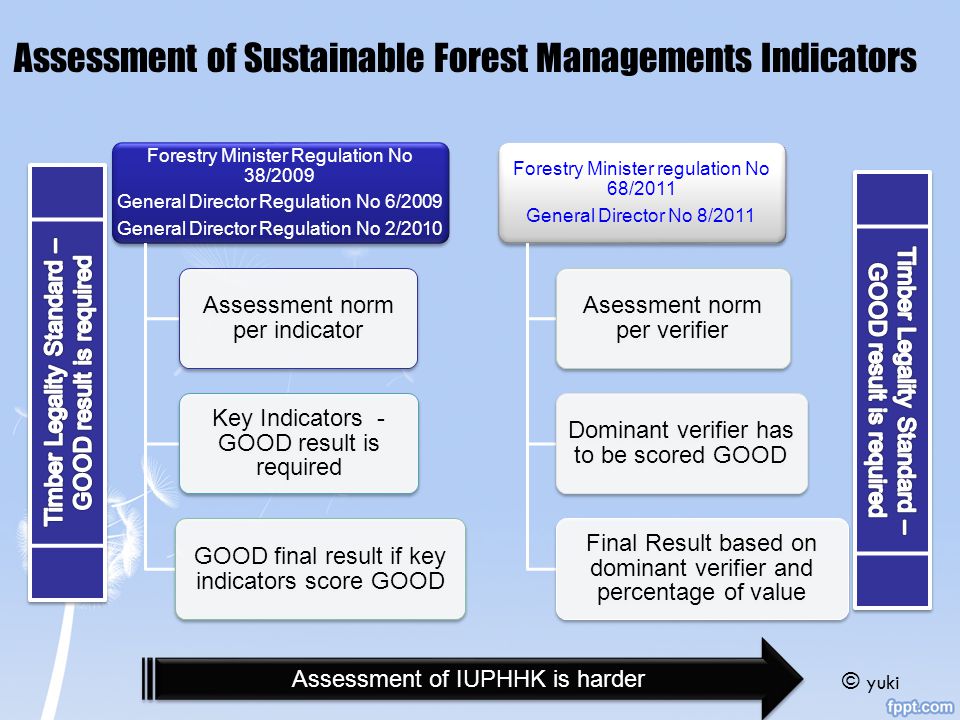 Assessment of Sustainable Forest Managements Indicators

Timber Legality Standard – GOOD result is required

Forestry Minister Regulation No 38/2009
General Director Regulation No 6/2009
General Director Regulation No 2/2010

Assessment norm per indicator

Key Indicators - GOOD result is required

GOOD final result if key indicators score GOOD

Forestry Minister regulation No 68/2011
General Director No 8/2011

Asessment norm per verifier

Dominant verifier has to be scored GOOD

Final Result based on dominant verifier and percentage of value

Timber Legality Standard – GOOD result is required

Assessment of IUPHHK is harder

© yuki

fppt.com